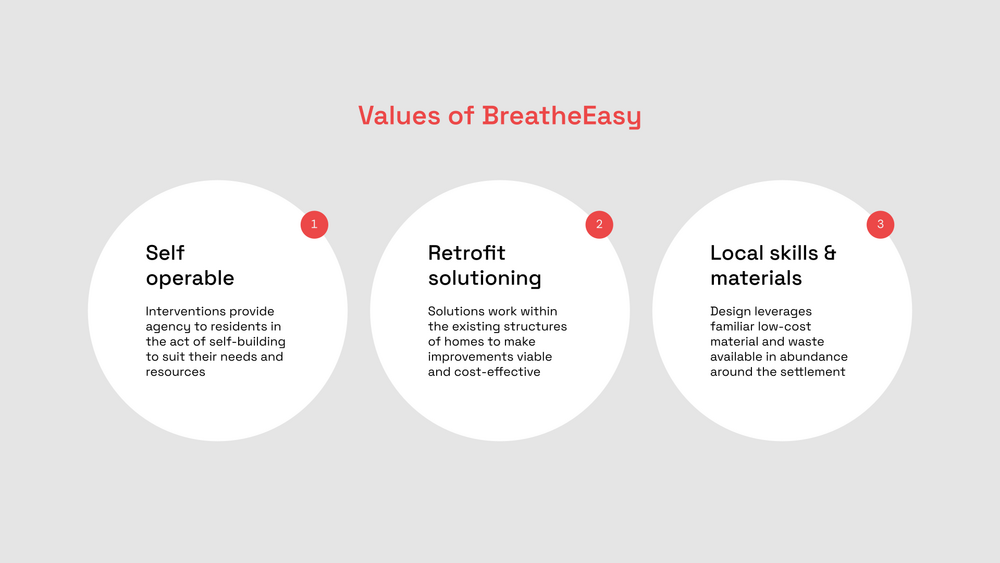 Values of BreatheEasy

1

Self operable

Interventions provide agency to residents in the act of self-building to suit their needs and resources

2

Retrofit solutioning

Solutions work within the existing structures of homes to make improvements viable and cost-effective

3

Local skills & materials

Design leverages familiar low-cost material and waste available in abundance around the settlement